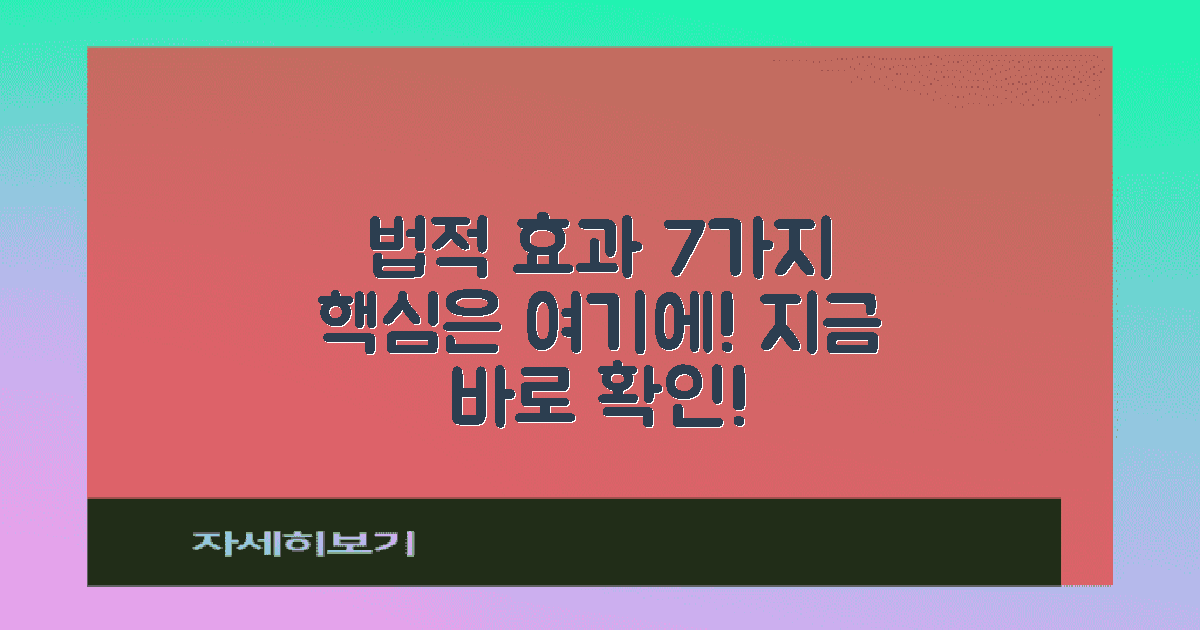 법적 효과 7가지 핵심은 여기에! 지금 바로 확인!

자세히보기